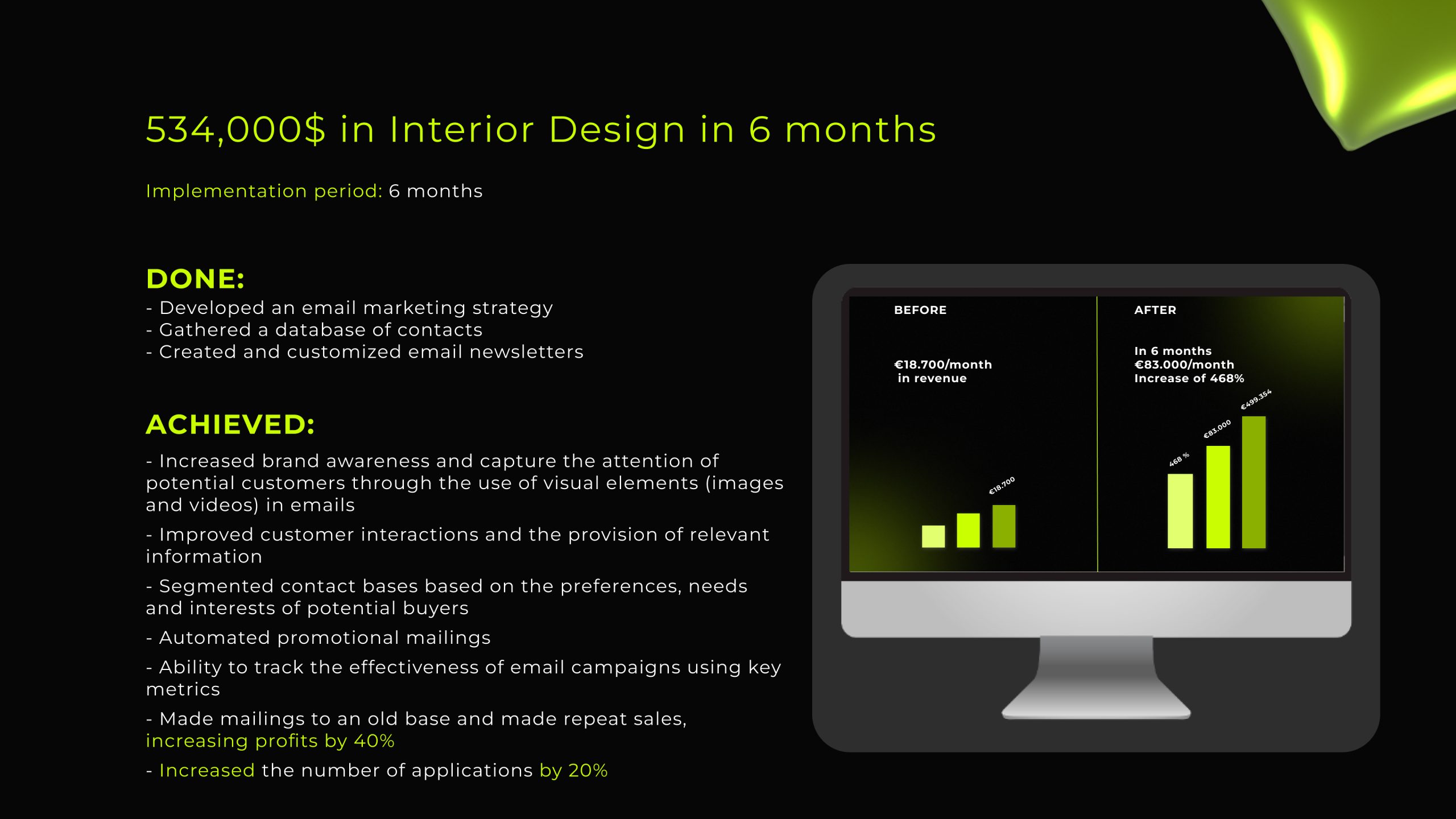 534,000$ in Interior Design in 6 months

Implementation period: 6 months

DONE:
- Developed an email marketing strategy
- Gathered a database of contacts
- Created and customized email newsletters

ACHIEVED:
- Increased brand awareness and capture the attention of potential customers through the use of visual elements (images and videos) in emails
- Improved customer interactions and the provision of relevant information
- Segmented contact bases based on the preferences, needs and interests of potential buyers
- Automated promotional mailings
- Ability to track the effectiveness of email campaigns using key metrics
- Made mailings to an old base and made repeat sales, increasing profits by 40%
- Increased the number of applications by 20%

BEFORE

€18.700/month
in revenue

€18.700

AFTER

In 6 months
€83.000/month
Increase of 468%

468 %
€83.000
€499.354